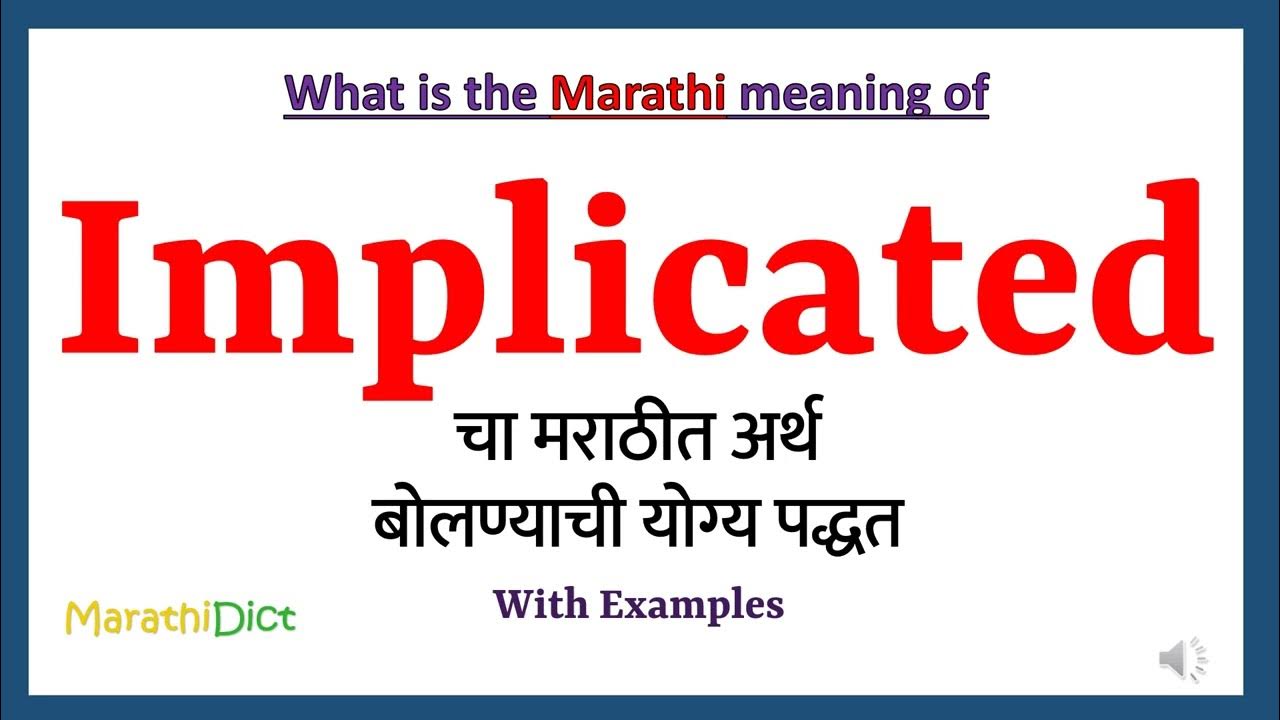 What is the Marathi meaning of

Implicated

चा मराठीत अर्थ
बोलण्याची योग्य पद्धत

With Examples

MarathiDict